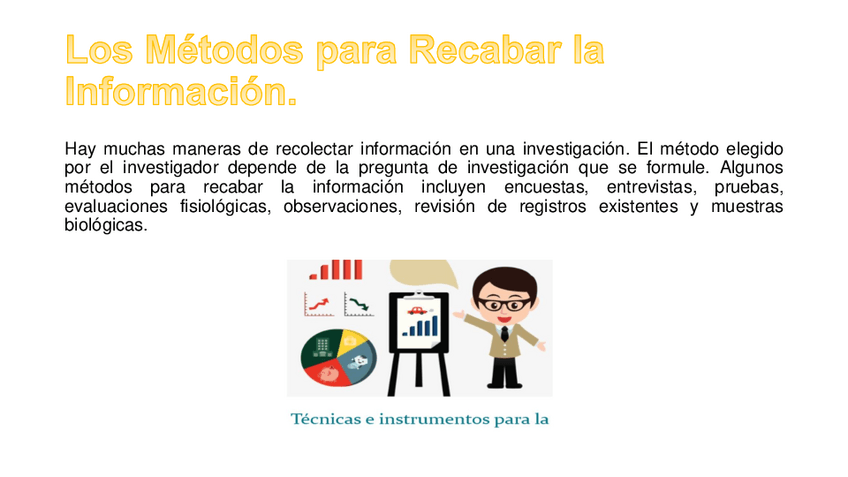 Los Métodos para Recabar la Información.

Hay muchas maneras de recolectar información en una investigación. El método elegido por el investigador depende de la pregunta de investigación que se formule. Algunos métodos para recabar la información incluyen encuestas, entrevistas, pruebas, evaluaciones fisiológicas, observaciones, revisión de registros existentes y muestras biológicas.

Técnicas e instrumentos para la